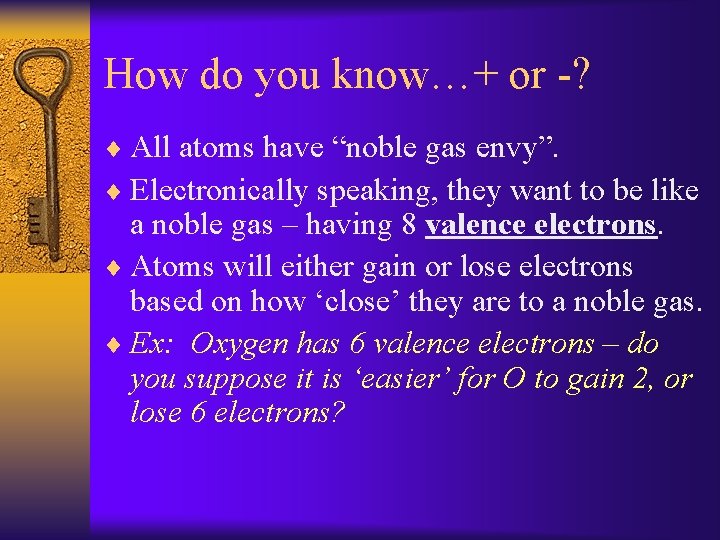 How do you know…+ or -?

♦ All atoms have “noble gas envy”.

♦ Electronically speaking, they want to be like a noble gas – having 8 valence electrons.

♦ Atoms will either gain or lose electrons based on how ‘close’ they are to a noble gas.

♦ Ex: Oxygen has 6 valence electrons – do you suppose it is ‘easier’ for O to gain 2, or lose 6 electrons?